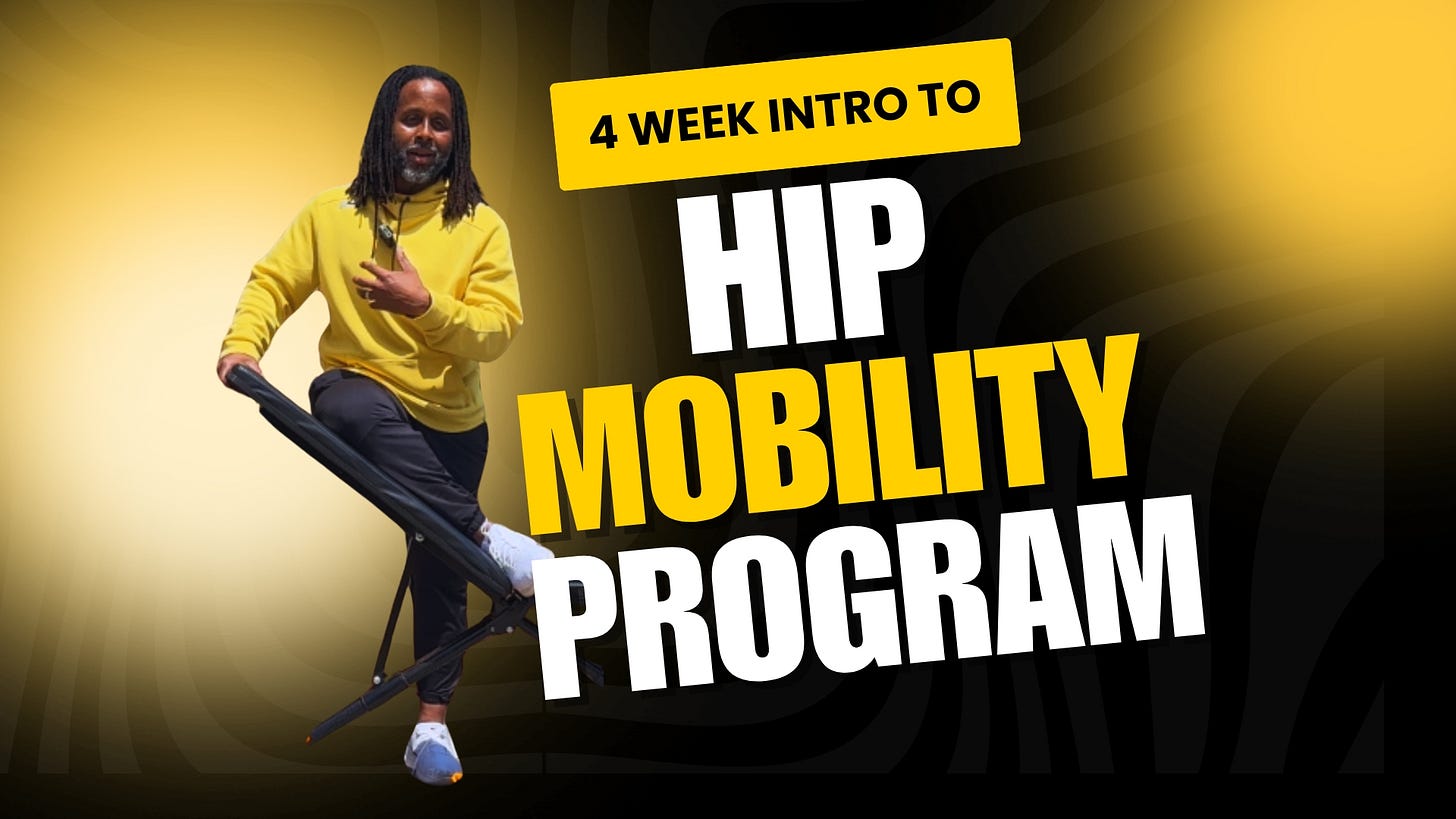 4 WEEK INTRO TO

HIP
MOBILITY
PROGRAM